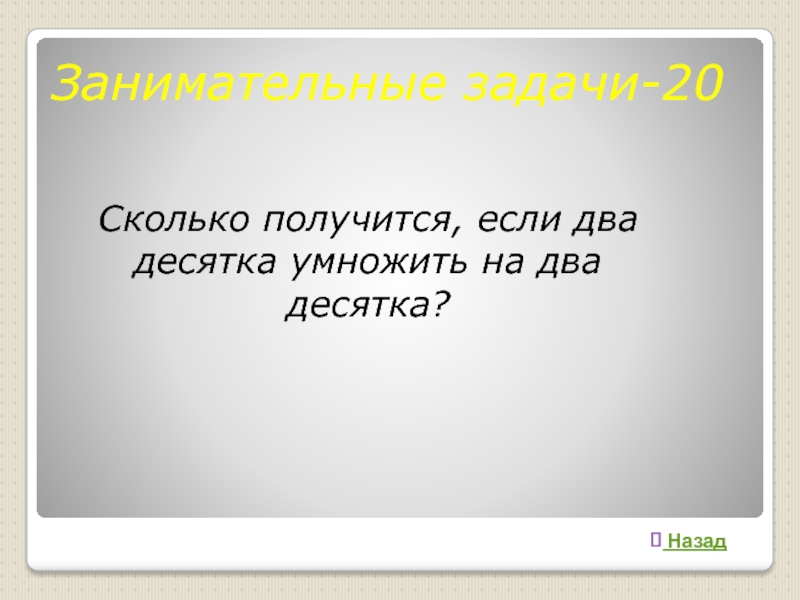 Занимательные задачи-20

Сколько получится, если два десятка умножить на два десятка?

Назад